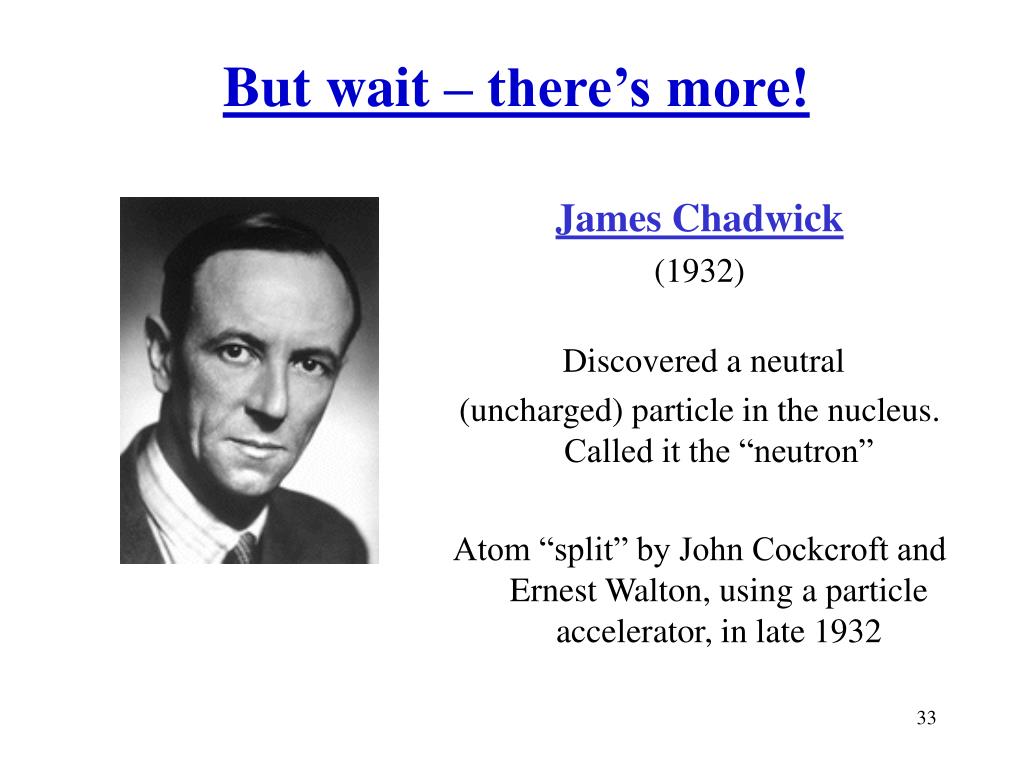 But wait – there’s more!

James Chadwick
(1932)

Discovered a neutral (uncharged) particle in the nucleus. Called it the “neutron”

Atom “split” by John Cockcroft and Ernest Walton, using a particle accelerator, in late 1932

33